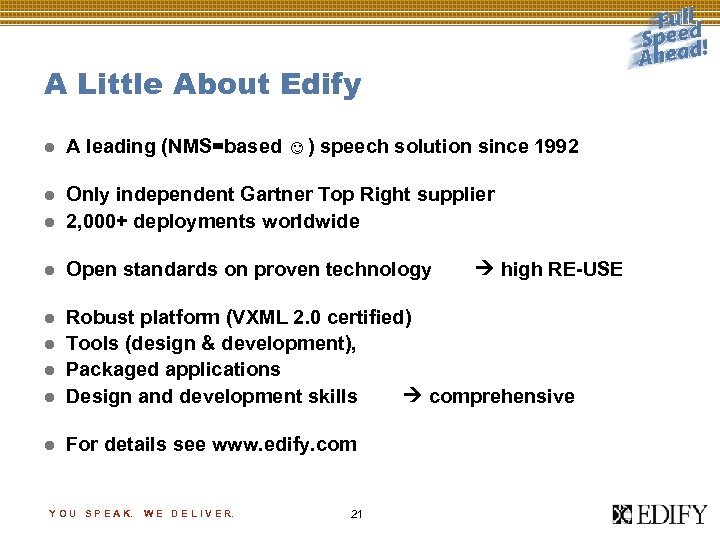 Full Speed Ahead!

A Little About Edify

- A leading (NMS=based ☺) speech solution since 1992

- Only independent Gartner Top Right supplier
- 2,000+ deployments worldwide

- Open standards on proven technology → high RE-USE

- Robust platform (VXML 2.0 certified)
- Tools (design & development),
- Packaged applications
- Design and development skills → comprehensive

- For details see www.edify.com

YOU SPEAK. WE DELIVER.

21

EDIFY